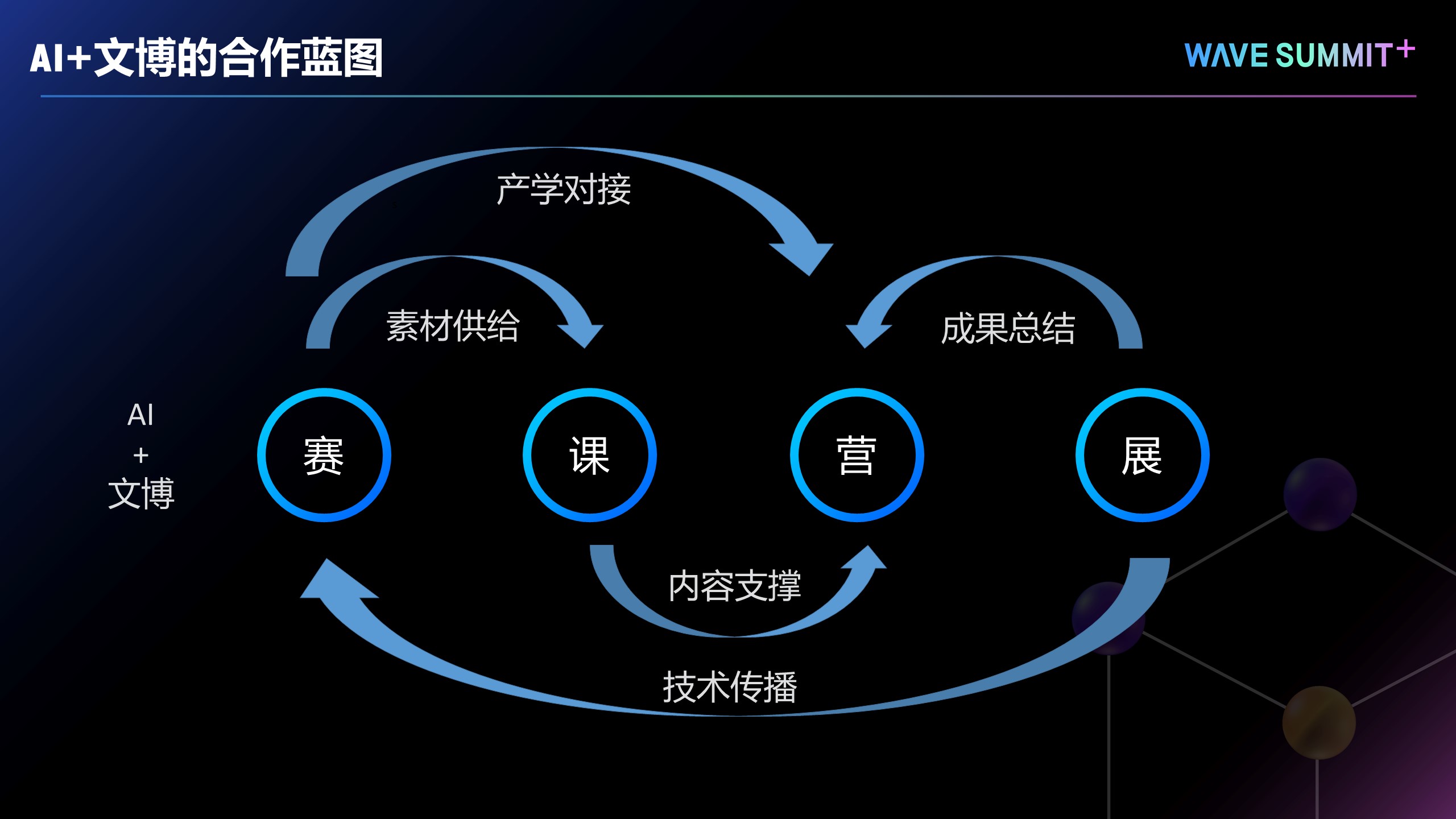 AI+文博的合作蓝图

WAVE SUMMIT+

产学对接

素材供给

成果总结

AI
+
文博

赛

课

营

展

内容支撑

技术传播